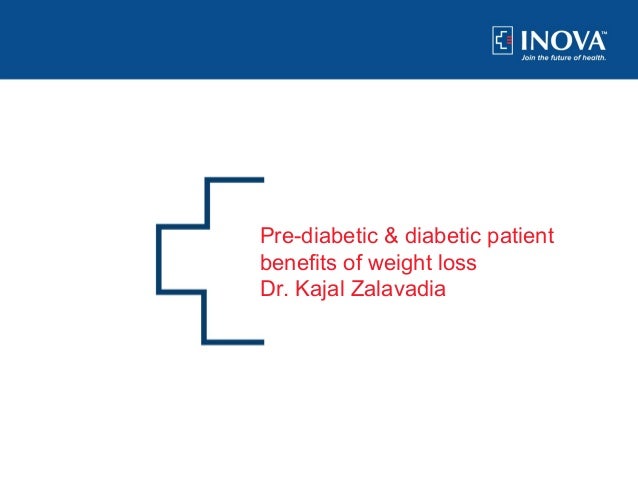 INOVA™
Join the future of health.

Pre-diabetic & diabetic patient benefits of weight loss
Dr. Kajal Zalavadia